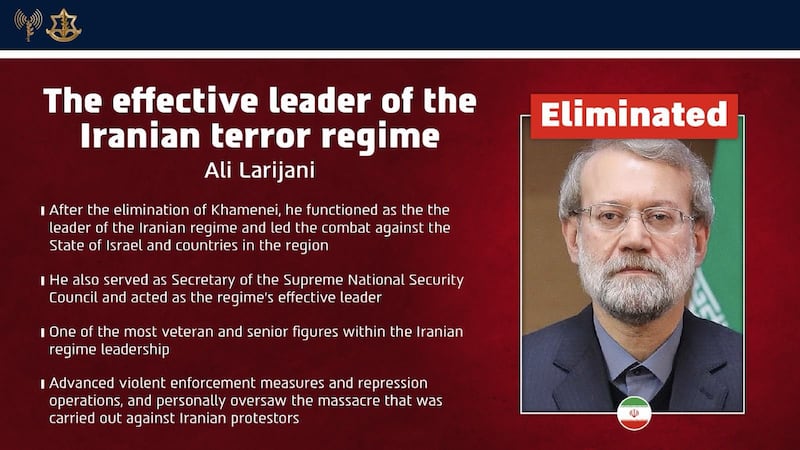 The effective leader of the Iranian terror regime

Ali Larijani

After the elimination of Khamenei, he functioned as the the leader of the Iranian regime and led the combat against the State of Israel and countries in the region

He also served as Secretary of the Supreme National Security Council and acted as the regime's effective leader

One of the most veteran and senior figures within the Iranian regime leadership

Advanced violent enforcement measures and repression operations, and personally oversaw the massacre that was carried out against Iranian protestors

Eliminated